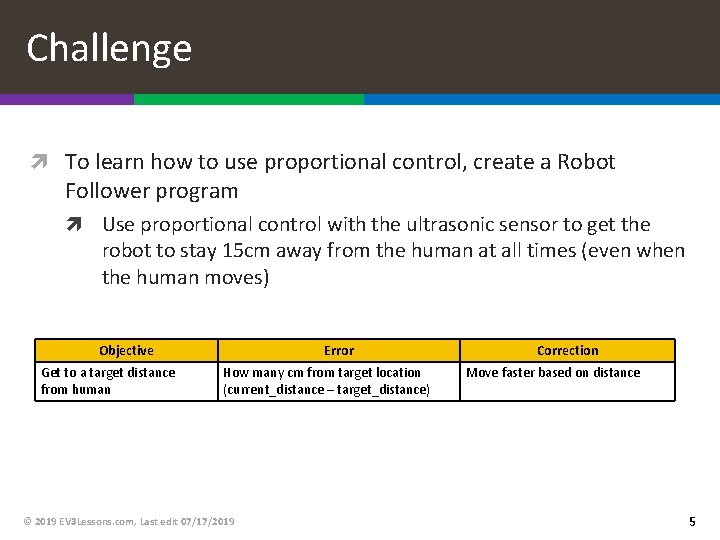 Challenge

To learn how to use proportional control, create a Robot Follower program

Use proportional control with the ultrasonic sensor to get the robot to stay 15cm away from the human at all times (even when the human moves)

| Objective | Error | Correction |
|---|---|---|
| Get to a target distance from human | How many cm from target location (current_distance – target_distance) | Move faster based on distance |

© 2019 EV3Lessons.com, Last edit 07/17/2019

5